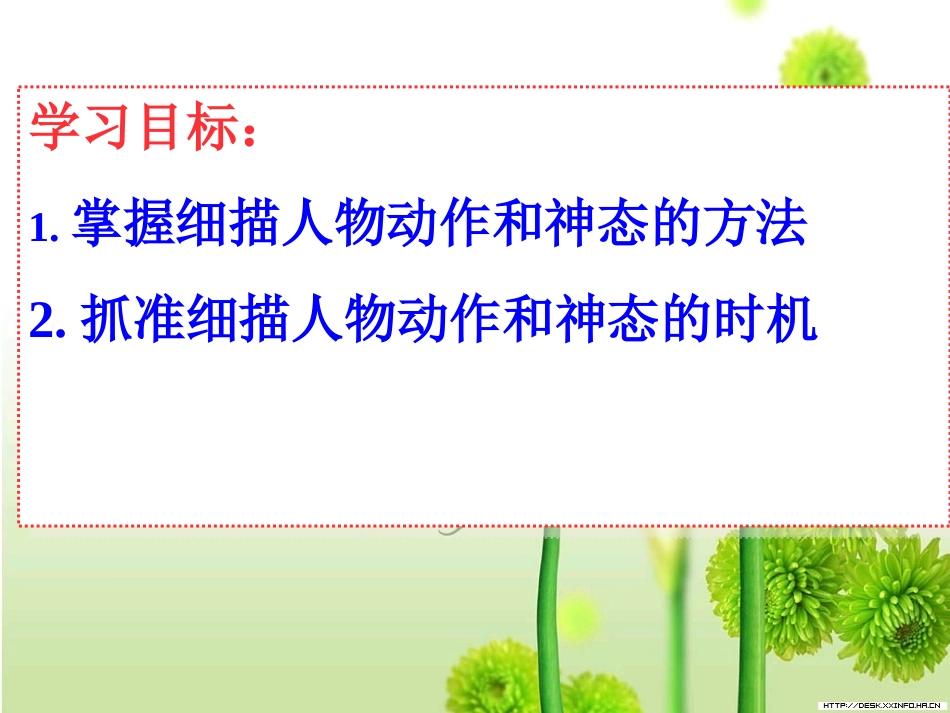 学习目标：

1. 掌握细描人物动作和神态的方法

2. 抓准细描人物动作和神态的时机

HTTP://DESK.XXINFO.HA.CN